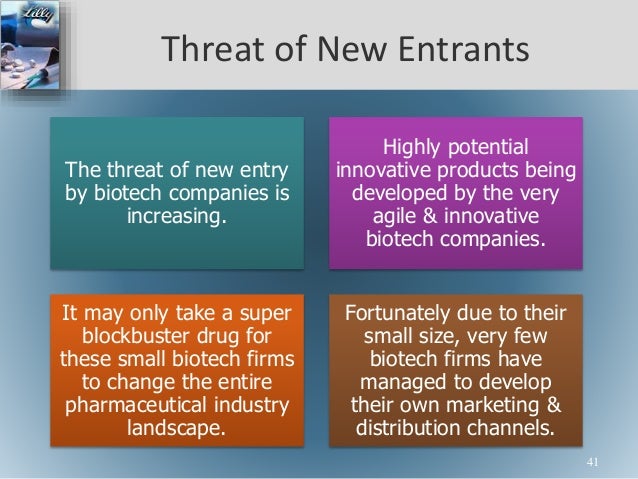 Lilly

Threat of New Entrants

The threat of new entry by biotech companies is increasing.

Highly potential innovative products being developed by the very agile & innovative biotech companies.

It may only take a super blockbuster drug for these small biotech firms to change the entire pharmaceutical industry landscape.

Fortunately due to their small size, very few biotech firms have managed to develop their own marketing & distribution channels.

41